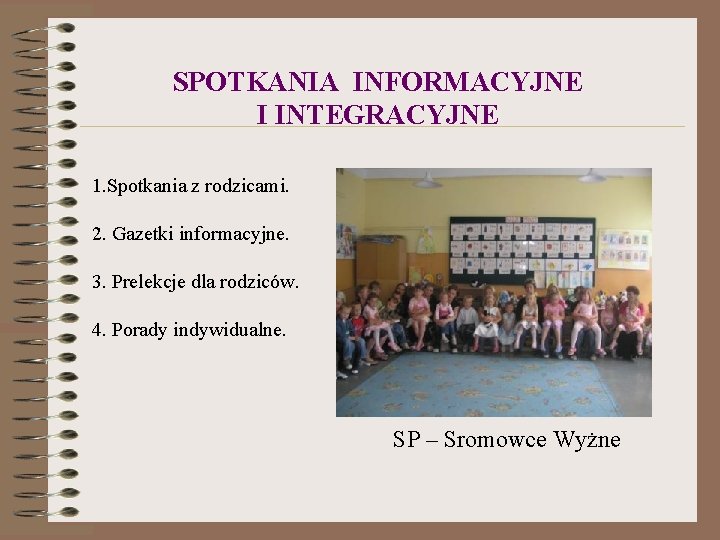 SPOTKANIA INFORMACYJNE
I INTEGRACYJNE

1.Spotkania z rodzicami.

2. Gazetki informacyjne.

3. Prelekcje dla rodziców.

4. Porady indywidualne.

SP – Sromowce Wyżne